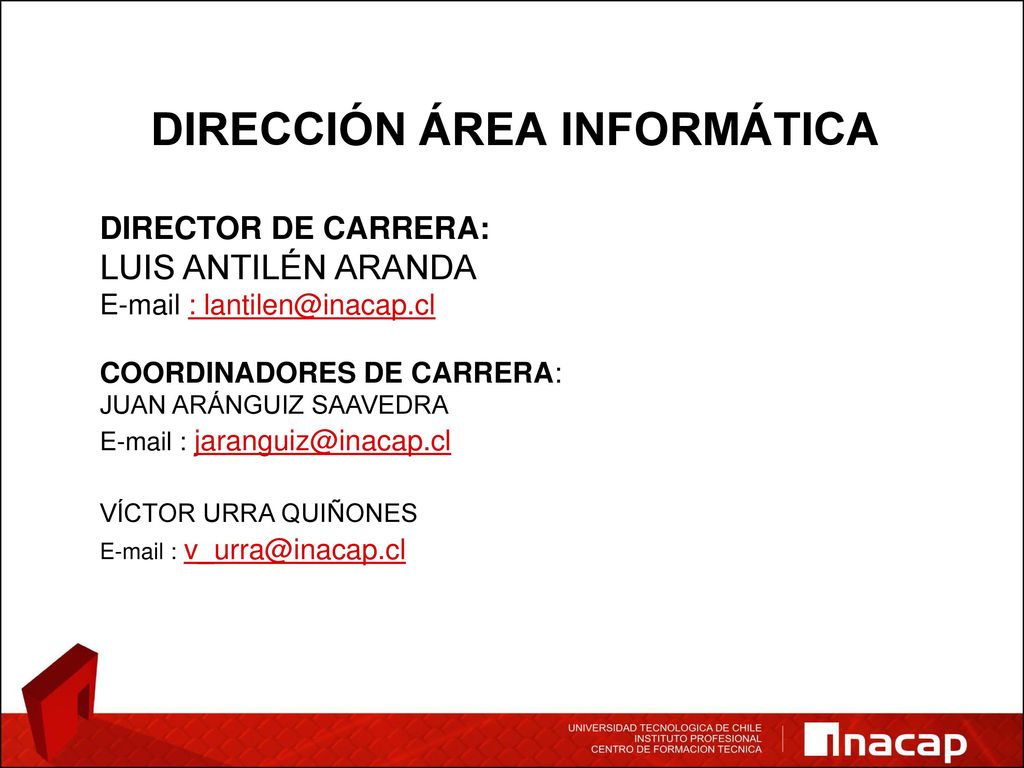 DIRECCIÓN ÁREA INFORMÁTICA

DIRECTOR DE CARRERA:
LUIS ANTILÉN ARANDA
E-mail : lantilen@inacap.cl

COORDINADORES DE CARRERA:
JUAN ARÁNGUIZ SAAVEDRA
E-mail : jaranguiz@inacap.cl

VÍCTOR URRA QUIÑONES
E-mail : v_urra@inacap.cl

UNIVERSIDAD TECNOLOGICA DE CHILE
INSTITUTO PROFESIONAL
CENTRO DE FORMACION TECNICA

inacap